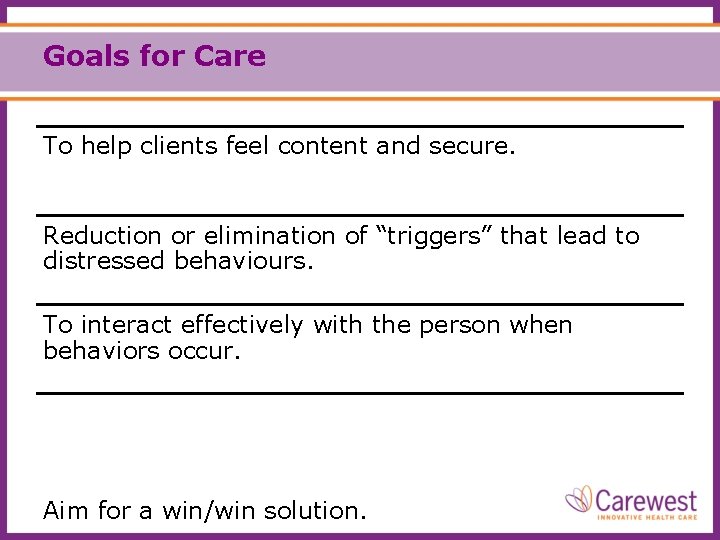 Goals for Care

To help clients feel content and secure.

Reduction or elimination of “triggers” that lead to distressed behaviours.

To interact effectively with the person when behaviors occur.

Aim for a win/win solution.

Carewest
INNOVATIVE HEALTH CARE